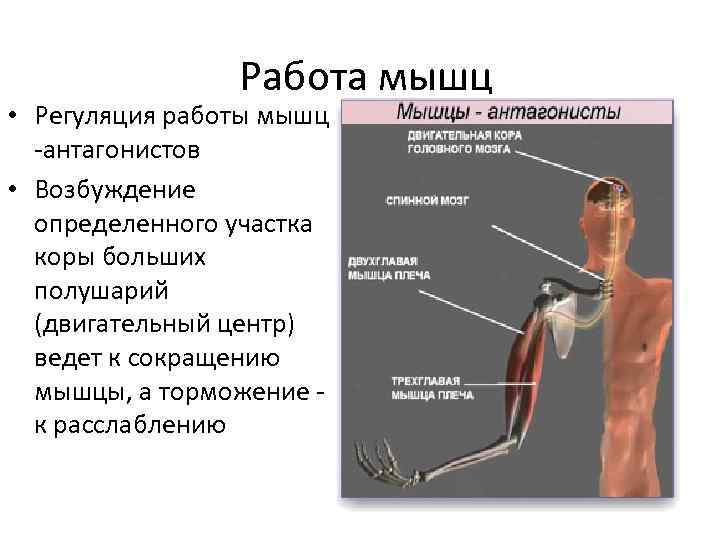 Работа мышц

• Регуляция работы мышц -антагонистов

• Возбуждение определенного участка коры больших полушарий (двигательный центр) ведет к сокращению мышцы, а торможение - к расслаблению

Мышцы - антагонисты

ДВИГАТЕЛЬНАЯ КОРА ГОЛОВНОГО МОЗГА

СПИННОЙ МОЗГ

ДВУХГЛАВАЯ МЫШЦА ПЛЕЧА

ТРЕХГЛАВАЯ МЫШЦА ПЛЕЧА